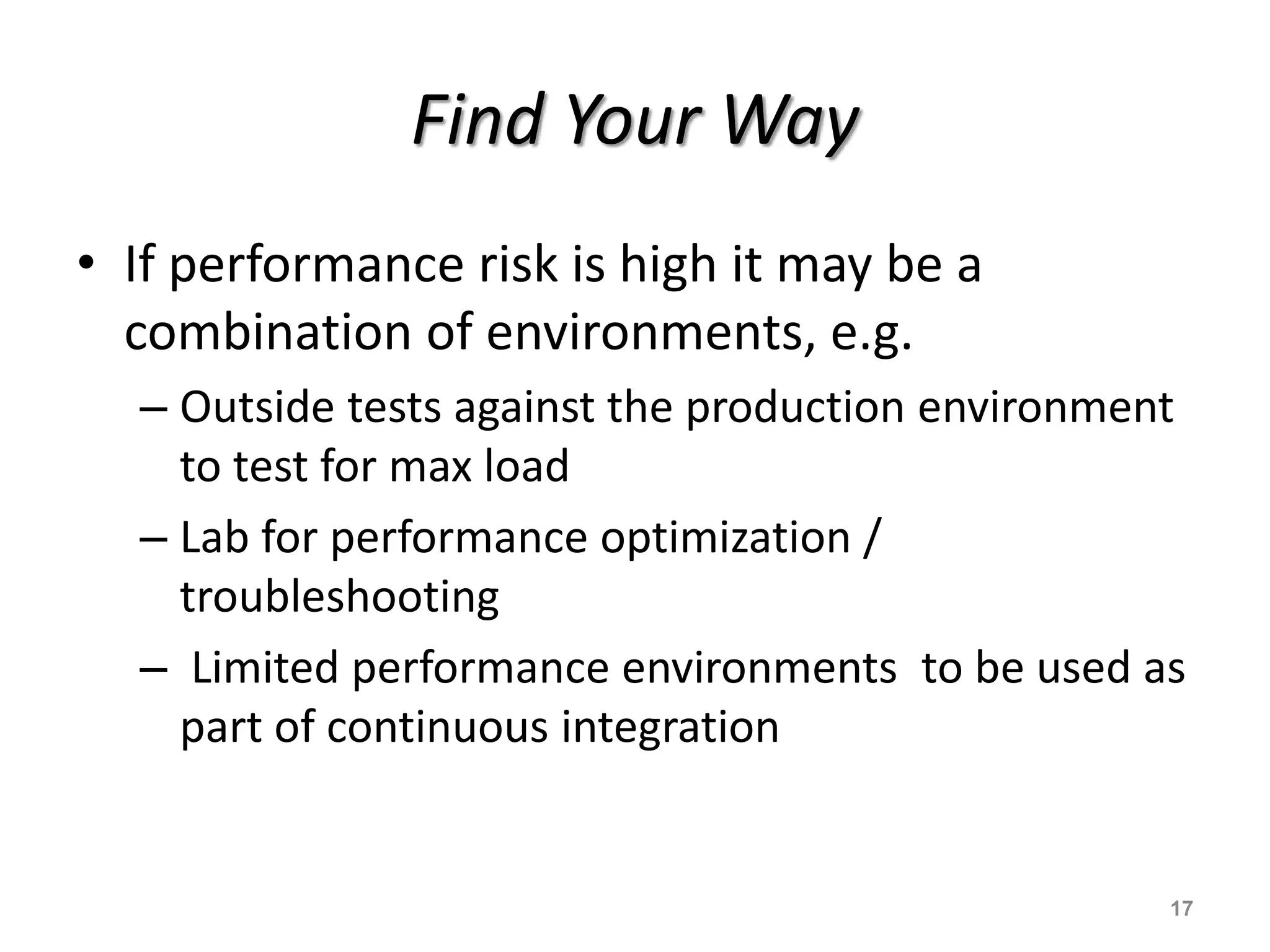 Find Your Way

• If performance risk is high it may be a combination of environments, e.g.
– Outside tests against the production environment to test for max load
– Lab for performance optimization / troubleshooting
– Limited performance environments to be used as part of continuous integration

17